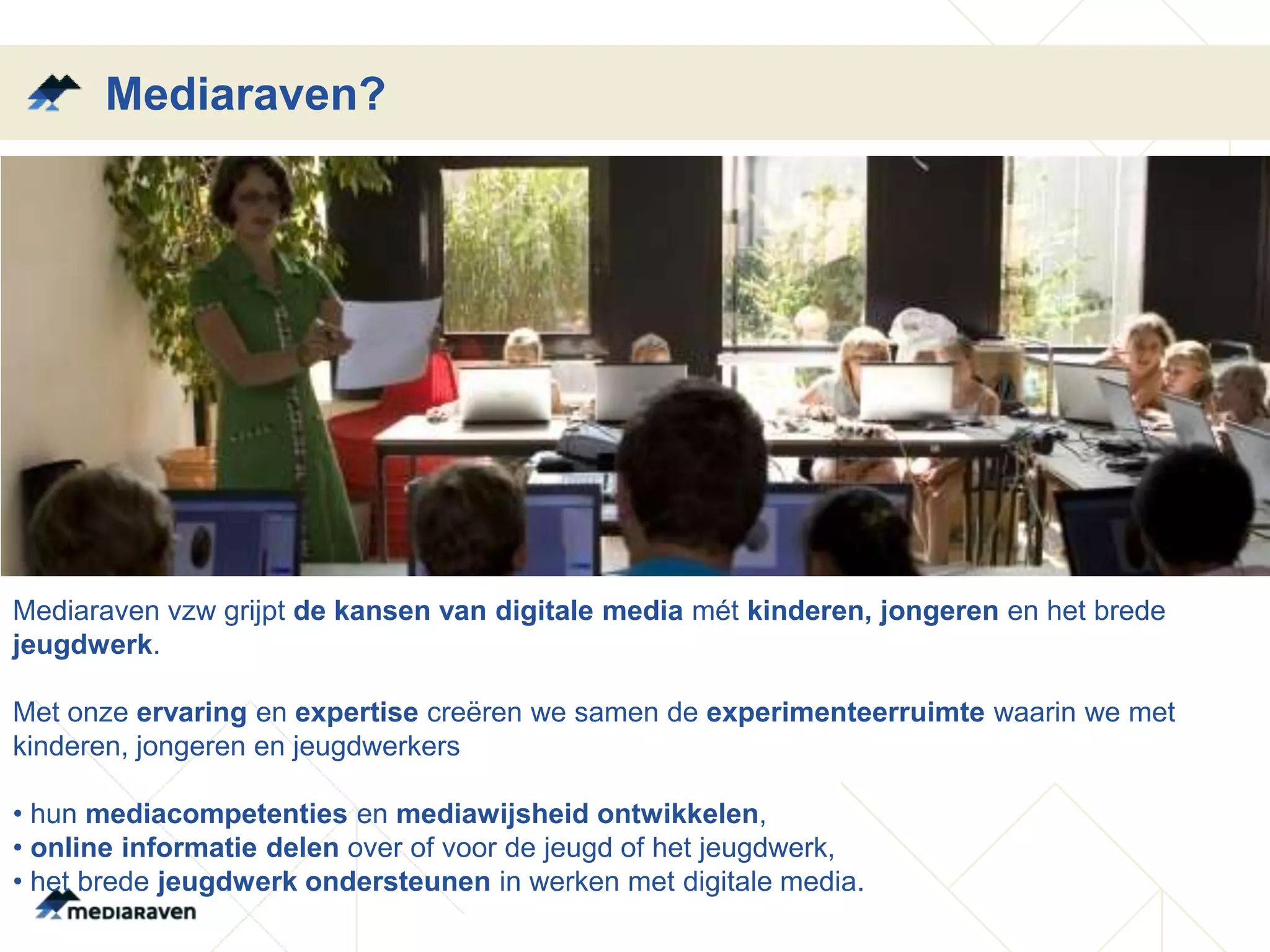 Mediaraven?

Mediaraven vzw grijpt de kansen van digitale media mét kinderen, jongeren en het brede jeugdwerk.

Met onze ervaring en expertise creëren we samen de experimenteerruimte waarin we met kinderen, jongeren en jeugdwerkers

• hun mediacompetenties en mediawijsheid ontwikkelen,
• online informatie delen over of voor de jeugd of het jeugdwerk,
• het brede jeugdwerk ondersteunen in werken met digitale media.

mediaraven